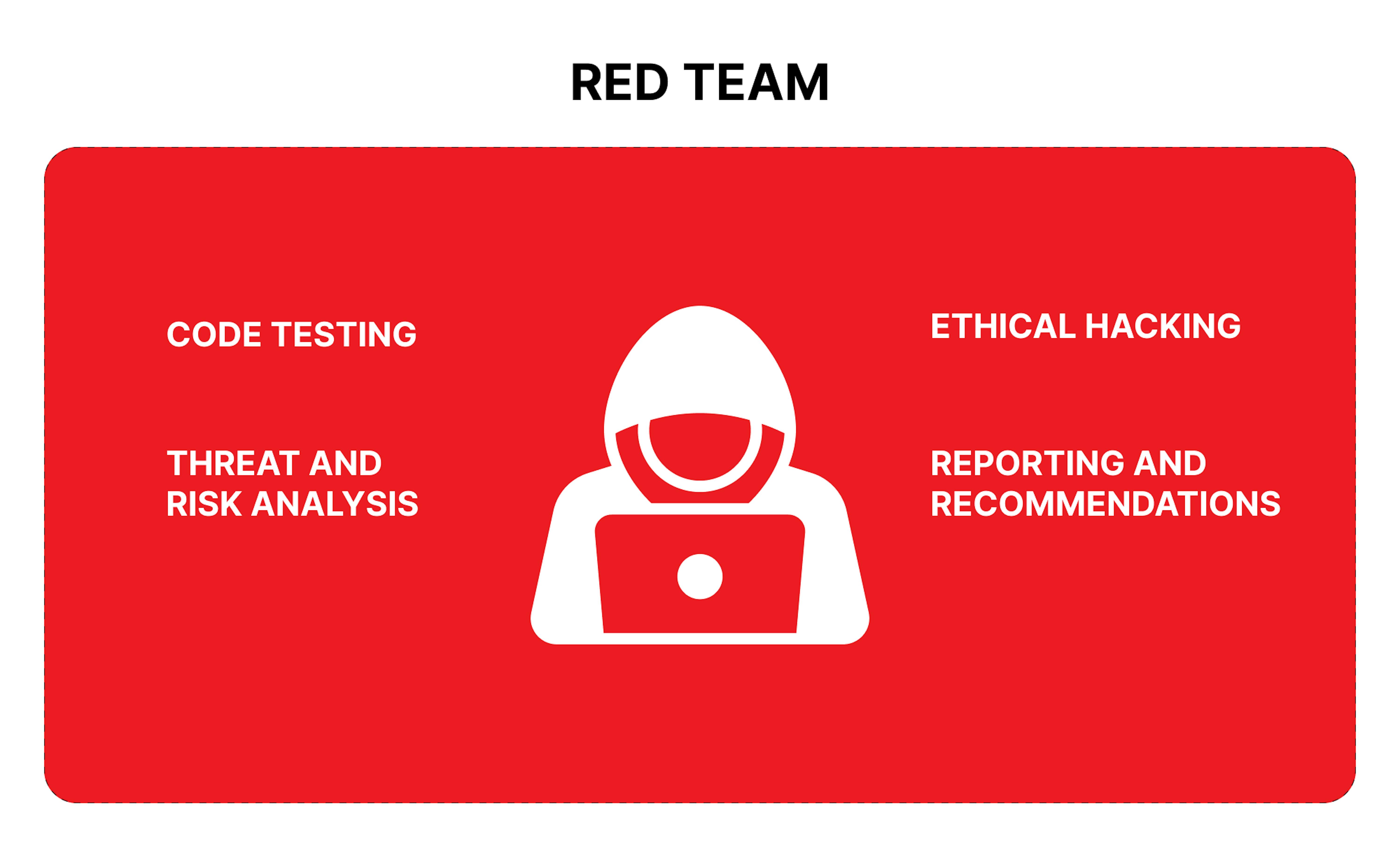 RED TEAM

CODE TESTING

THREAT AND RISK ANALYSIS

ETHICAL HACKING

REPORTING AND RECOMMENDATIONS